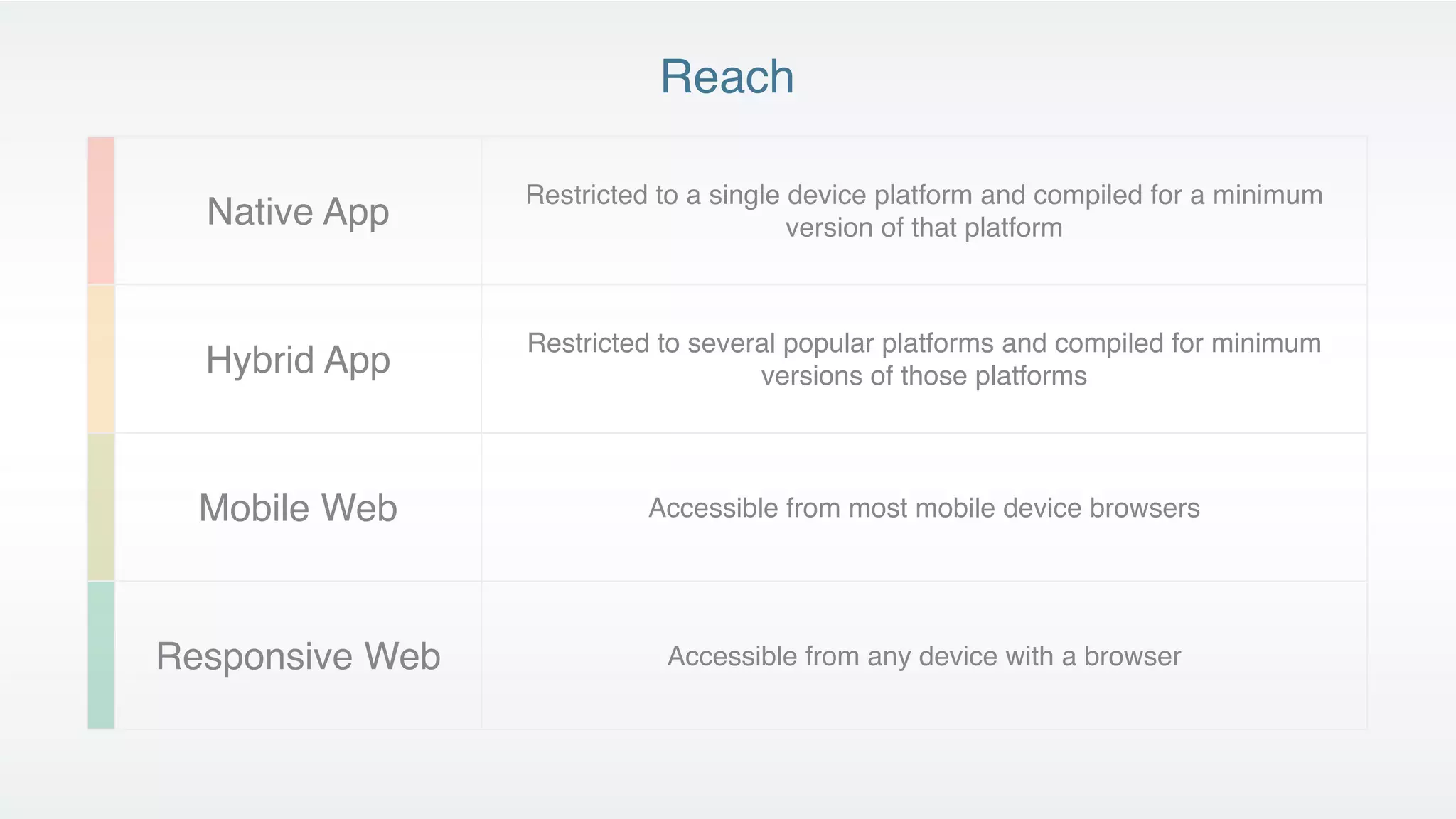 Reach

| | |
|---|---|
| Native App | Restricted to a single device platform and compiled for a minimum version of that platform |
| Hybrid App | Restricted to several popular platforms and compiled for minimum versions of those platforms |
| Mobile Web | Accessible from most mobile device browsers |
| Responsive Web | Accessible from any device with a browser |